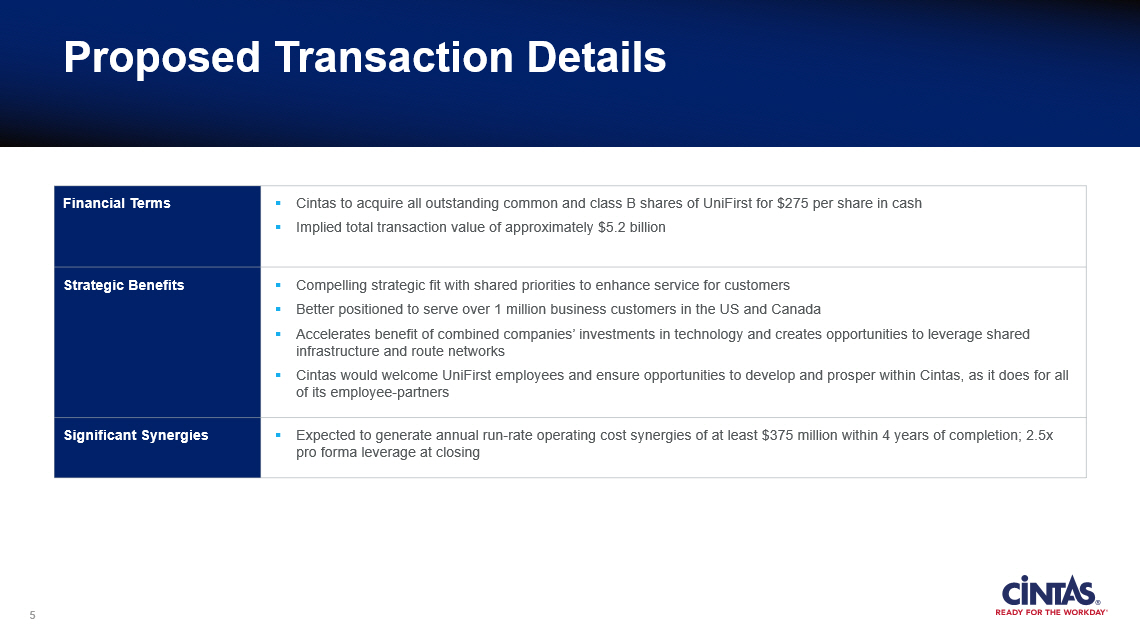 Proposed Transaction Details

| Financial Terms | ▪ Cintas to acquire all outstanding common and class B shares of UniFirst for \$275 per share in cash ▪ Implied total transaction value of approximately \$5.2 billion |
|---|---|
| Strategic Benefits | ▪ Compelling strategic fit with shared priorities to enhance service for customers ▪ Better positioned to serve over 1 million business customers in the US and Canada ▪ Accelerates benefit of combined companies' investments in technology and creates opportunities to leverage shared infrastructure and route networks ▪ Cintas would welcome UniFirst employees and ensure opportunities to develop and prosper within Cintas, as it does for all of its employee-partners |
| Significant Synergies | ▪ Expected to generate annual run-rate operating cost synergies of at least \$375 million within 4 years of completion; 2.5x pro forma leverage at closing |

5

CINTAS®
READY FOR THE WORKDAY®